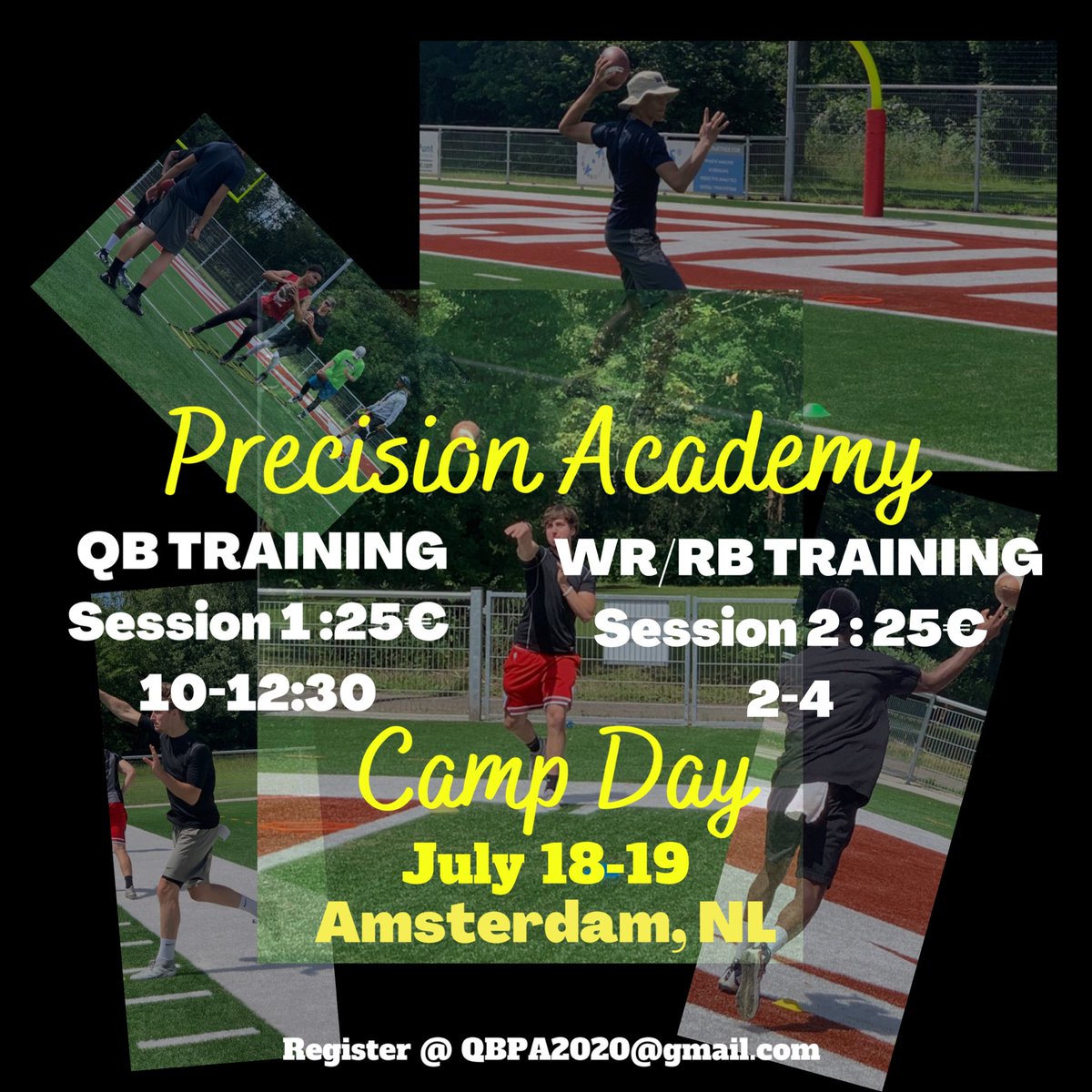 Precision Academy

QB TRAINING
Session 1 :25€
10-12:30

WR/RB TRAINING
Session 2 : 25€
2-4

Camp Day
July 18-19
Amsterdam, NL

Register @ QBPA2020@gmail.com